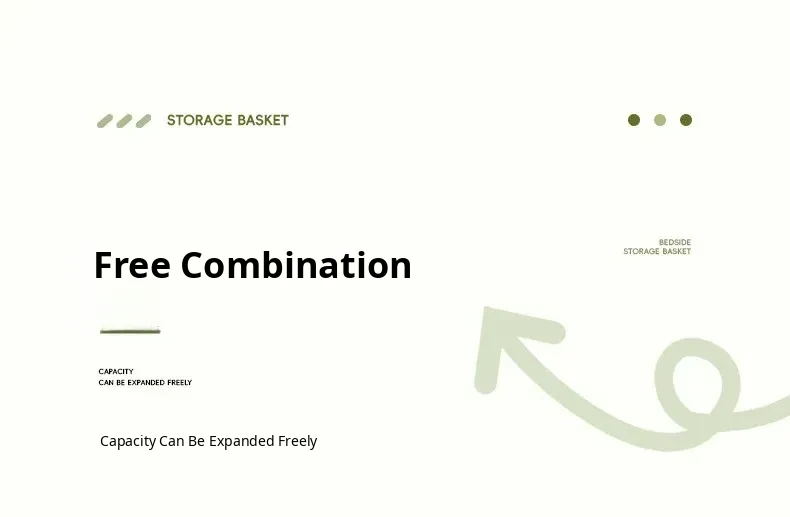 STORAGE BASKET

BEDSIDE
STORAGE BASKET

Free Combination

CAPACITY
CAN BE EXPANDED FREELY

Capacity Can Be Expanded Freely